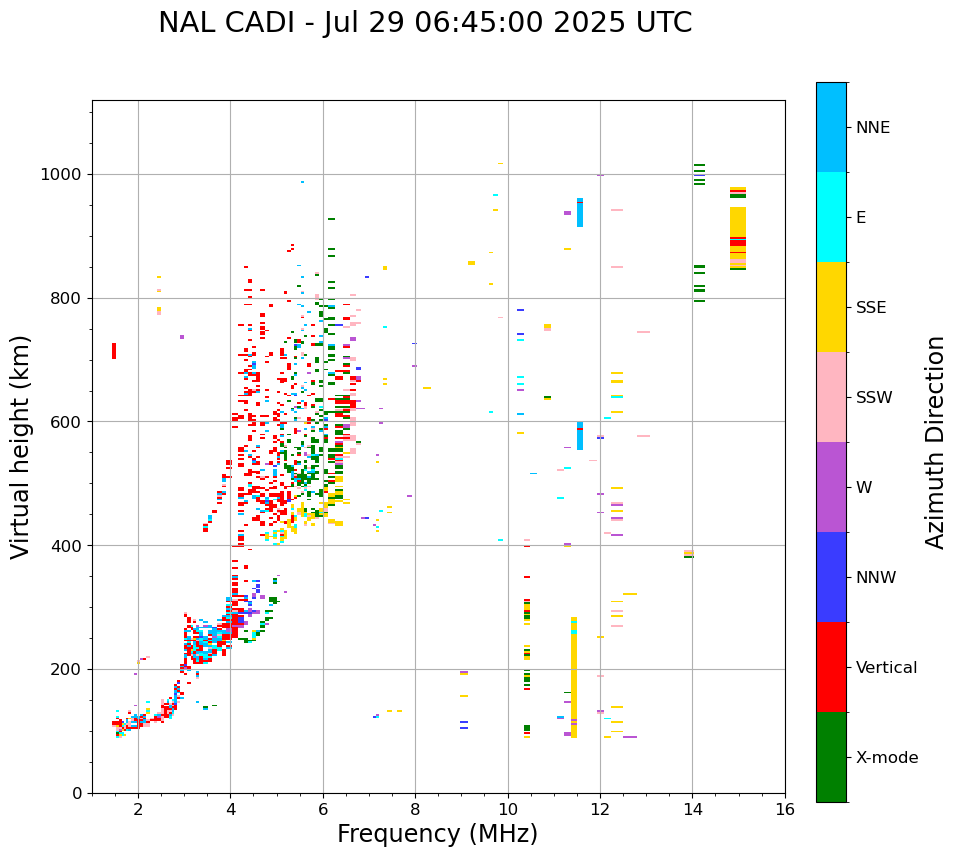 NAL CADI - Jul 29 06:45:00 2025 UTC

Virtual height (km)

1000
800
600
400
200
0

2
4
6
8
10
12
14
16

Frequency (MHz)

NNE
E
SSE
SSW
W
NNW
Vertical
X-mode

Azimuth Direction